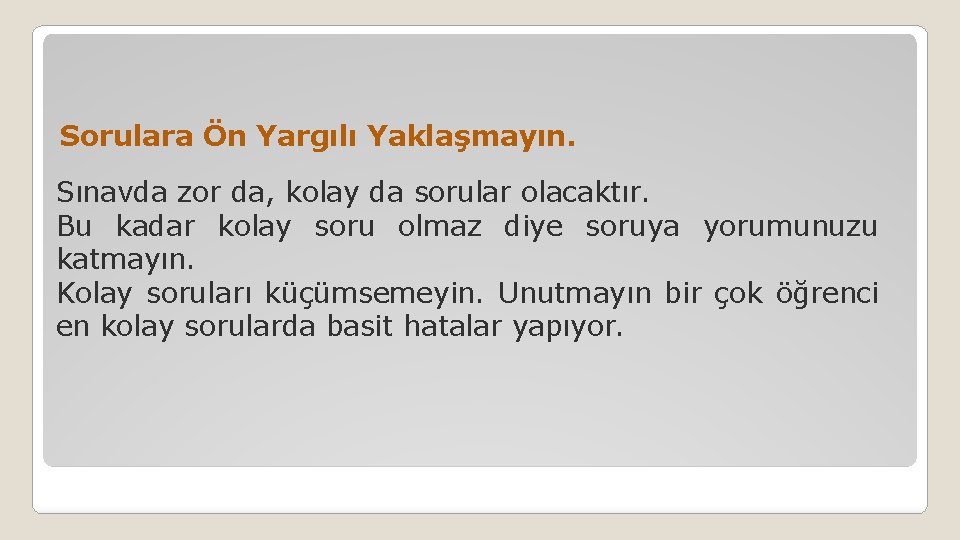 Sorulara Ön Yargılı Yaklaşmayın.

Sınavda zor da, kolay da sorular olacaktır.
Bu kadar kolay soru olmaz diye soruya yorumunuzu katmayın.
Kolay soruları küçümsemeyin. Unutmayın bir çok öğrenci en kolay sorularda basit hatalar yapıyor.